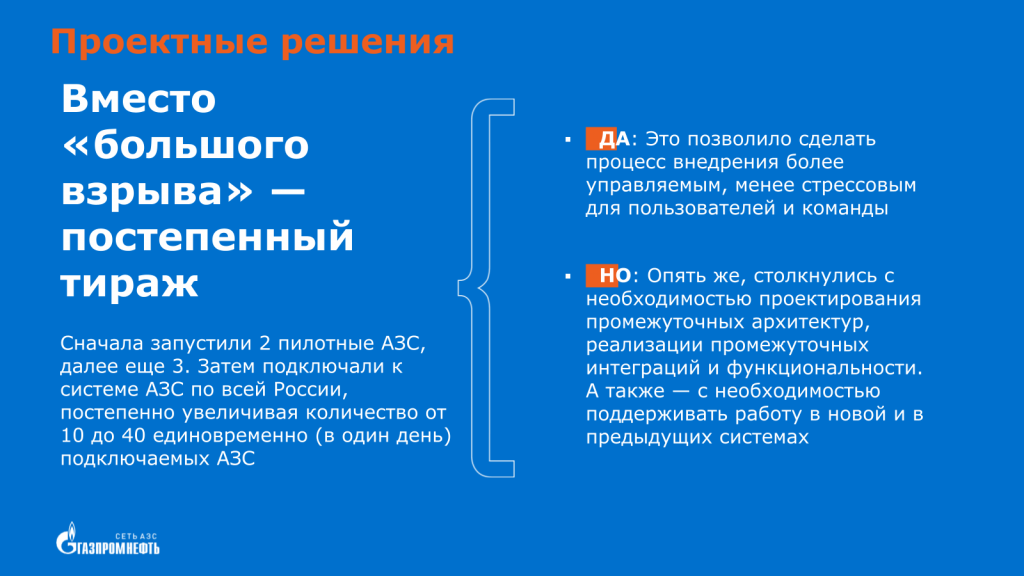 Проектные решения

Вместо «большого взрыва» — постепенный тираж

Сначала запустили 2 пилотные АЗС, далее еще 3. Затем подключали к системе АЗС по всей России, постепенно увеличивая количество от 10 до 40 единовременно (в один день) подключаемых АЗС

▪ ДА: Это позволило сделать процесс внедрения более управляемым, менее стрессовым для пользователей и команды

▪ НО: Опять же, столкнулись с необходимостью проектирования промежуточных архитектур, реализации промежуточных интеграций и функциональности. А также — с необходимостью поддерживать работу в новой и в предыдущих системах

СЕТЬ АЗС
ГАЗПРОМНЕФТЬ